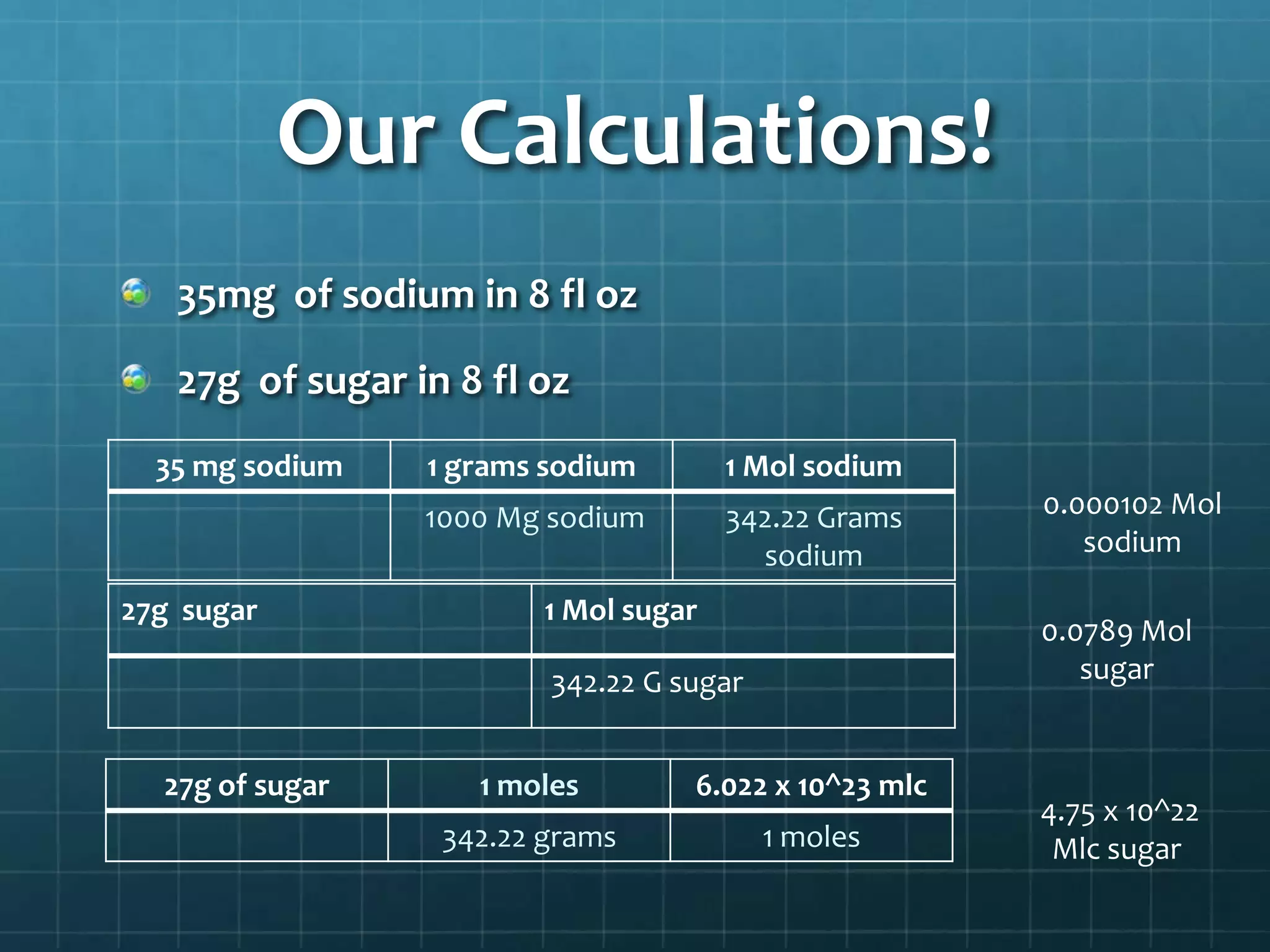 Our Calculations!

35mg of sodium in 8 fl oz

27g of sugar in 8 fl oz

| 35 mg sodium | 1 grams sodium | 1 Mol sodium |
|---|---|---|
| | 1000 Mg sodium | 342.22 Grams sodium |

0.000102 Mol sodium

| 27g sugar | 1 Mol sugar |
|---|---|
| | 342.22 G sugar |

0.0789 Mol sugar

| 27g of sugar | 1 moles | 6.022 x 10^23 mlc |
|---|---|---|
| | 342.22 grams | 1 moles |

4.75 x 10^22 Mlc sugar